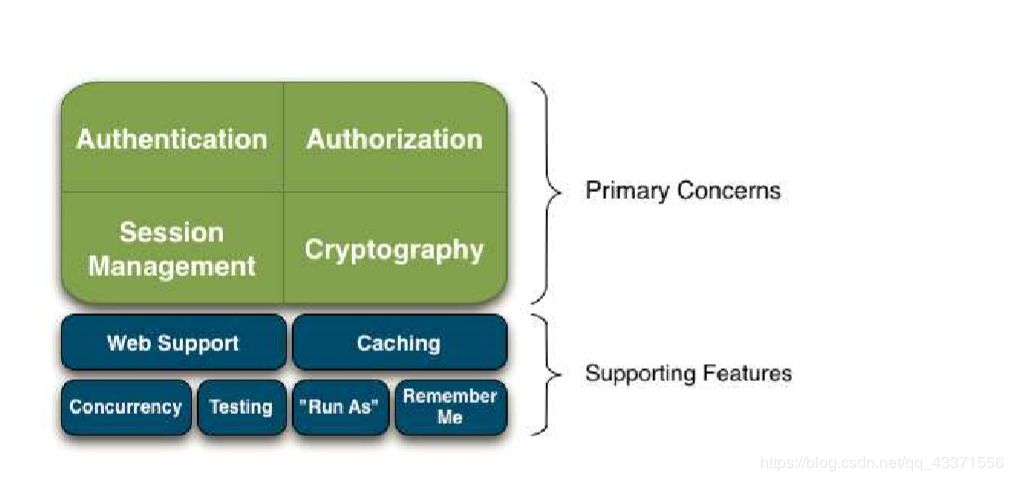 Authentication

Authorization

Session Management

Cryptography

Primary Concerns

Web Support

Caching

Concurrency

Testing

"Run As"

Remember Me

Supporting Features

https://blog.csdn.net/qq_43371556